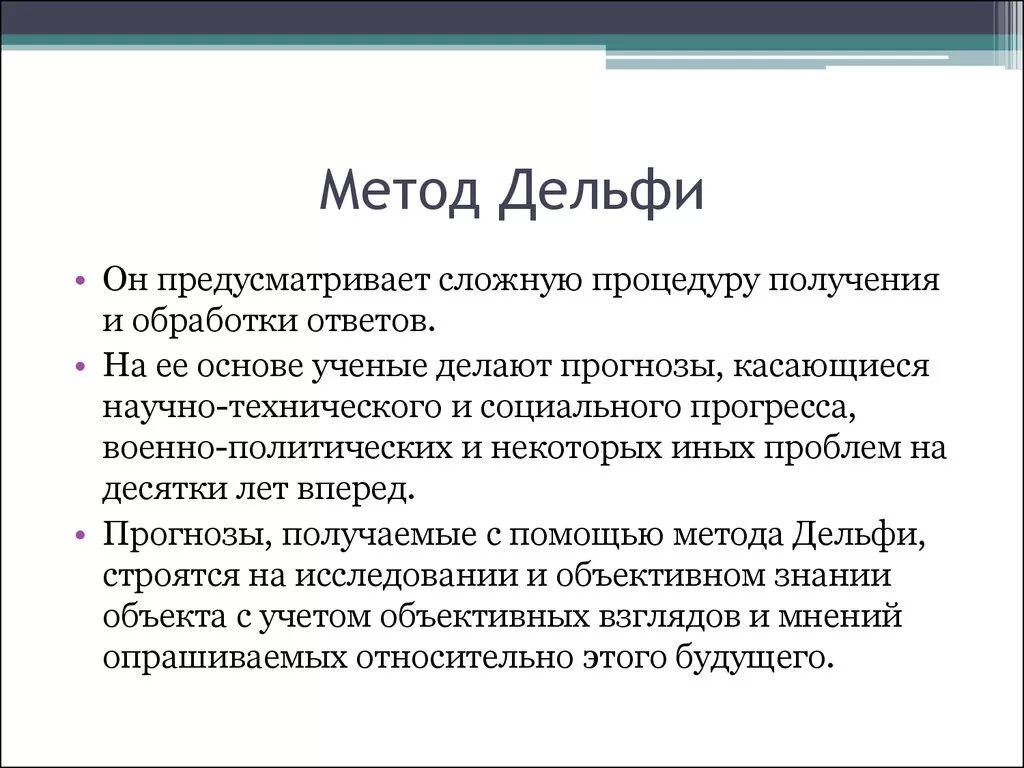 Метод Дельфи

• Он предусматривает сложную процедуру получения и обработки ответов.
• На ее основе ученые делают прогнозы, касающиеся научно-технического и социального прогресса, военно-политических и некоторых иных проблем на десятки лет вперед.
• Прогнозы, получаемые с помощью метода Дельфи, строятся на исследовании и объективном знании объекта с учетом объективных взглядов и мнений опрашиваемых относительно этого будущего.